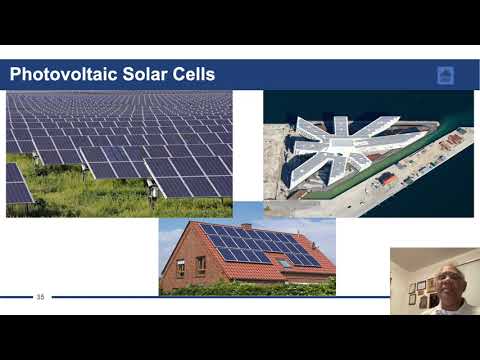 Photovoltaic Solar Cells

35